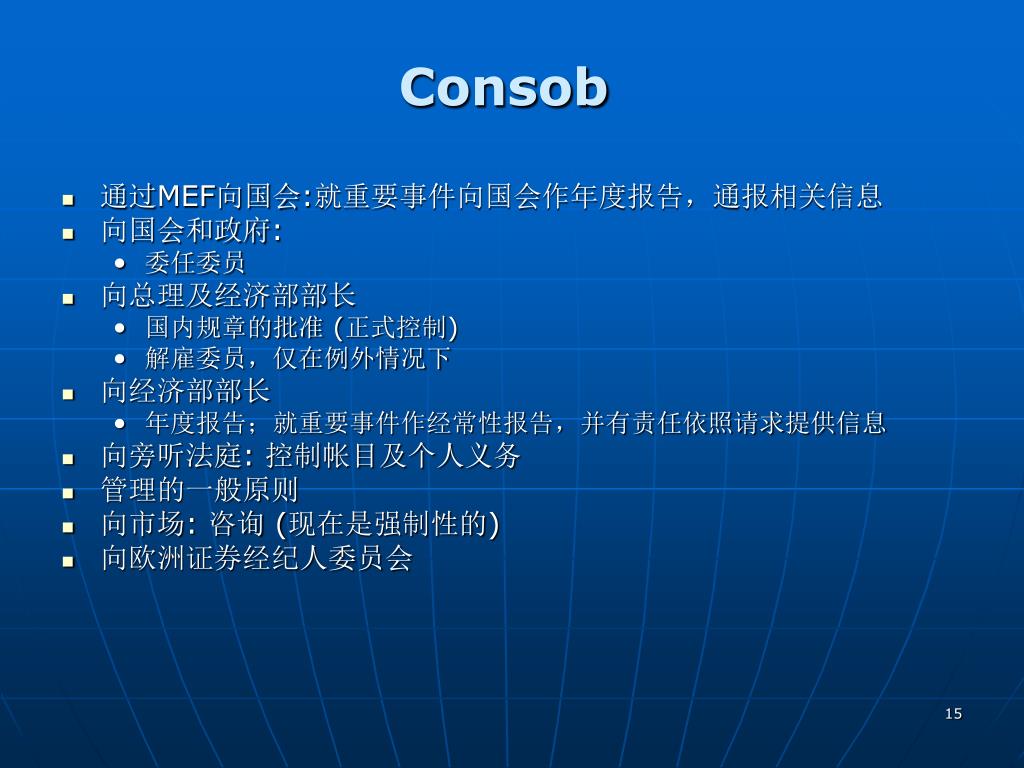 Consob

- 通过MEF向国会:就重要事件向国会作年度报告，通报相关信息
- 向国会和政府:
  - 委任委员
- 向总理及经济部部长
  - 国内规章的批准 (正式控制)
  - 解雇委员，仅在例外情况下
- 向经济部部长
  - 年度报告；就重要事件作经常性报告，并有责任依照请求提供信息
- 向旁听法庭: 控制帐目及个人义务
- 管理的一般原则
- 向市场: 咨询 (现在是强制性的)
- 向欧洲证券经纪人委员会

15